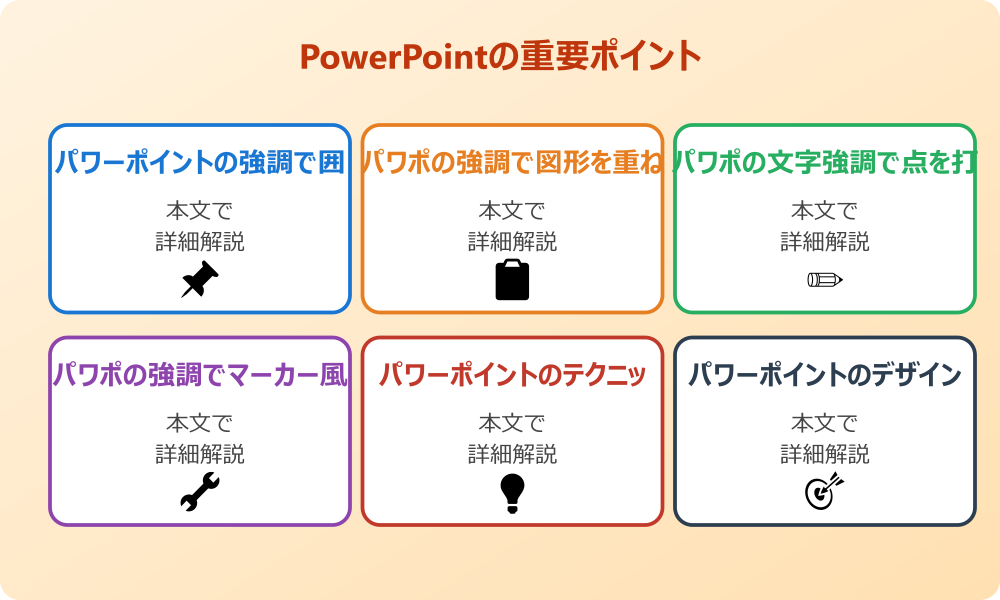 PowerPointの重要ポイント

パワーポイントの強調で囲

本文で
詳細解説

パワポの強調で図形を重ね

本文で
詳細解説

パワポの文字強調で点を打

本文で
詳細解説

パワポの強調でマーカー風

本文で
詳細解説

パワーポイントのテクニッ

本文で
詳細解説

パワーポイントのデザイン

本文で
詳細解説